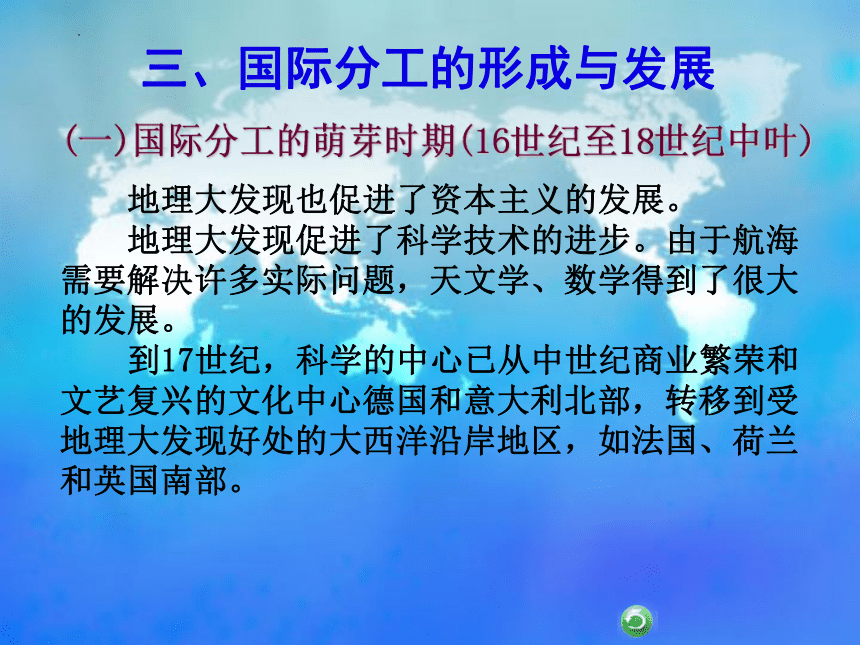 三、国际分工的形成与发展

(一)国际分工的萌芽时期(16世纪至18世纪中叶)

地理大发现也促进了资本主义的发展。

地理大发现促进了科学技术的进步。由于航海需要解决许多实际问题，天文学、数学得到了很大的发展。

到17世纪，科学的中心已从中世纪商业繁荣和文艺复兴的文化中心德国和意大利北部，转移到受地理大发现好处的大西洋沿岸地区，如法国、荷兰和英国南部。